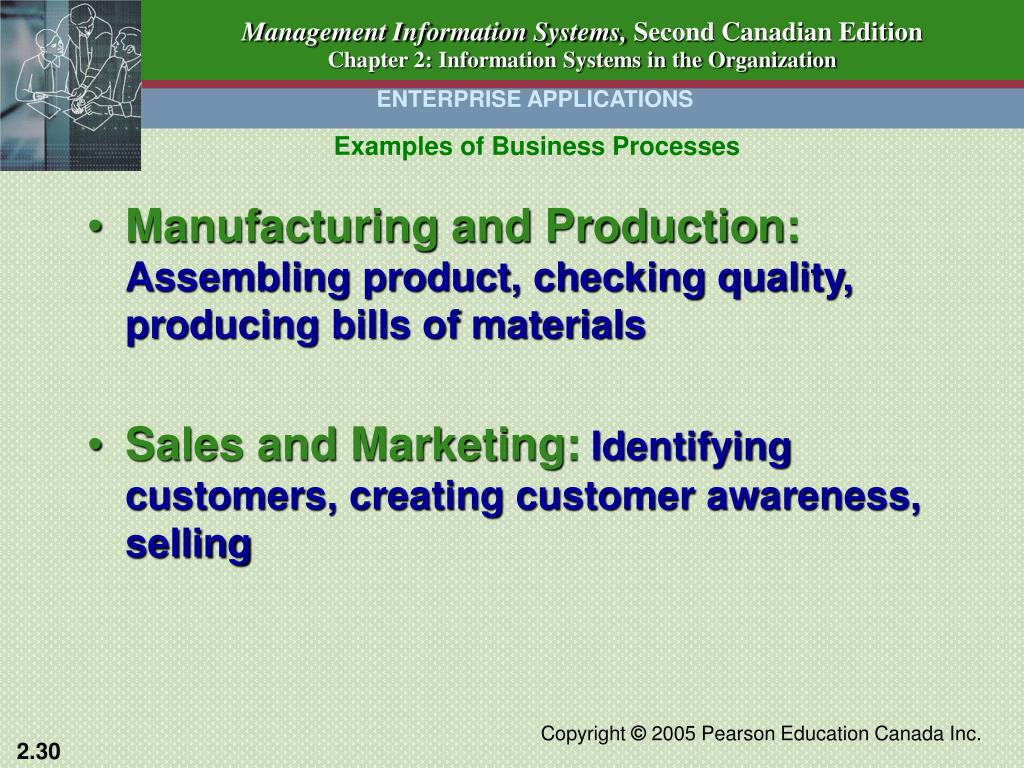 Management Information Systems, Second Canadian Edition
Chapter 2: Information Systems in the Organization

ENTERPRISE APPLICATIONS

Examples of Business Processes

• Manufacturing and Production: Assembling product, checking quality, producing bills of materials

• Sales and Marketing: Identifying customers, creating customer awareness, selling

Copyright © 2005 Pearson Education Canada Inc.

2.30